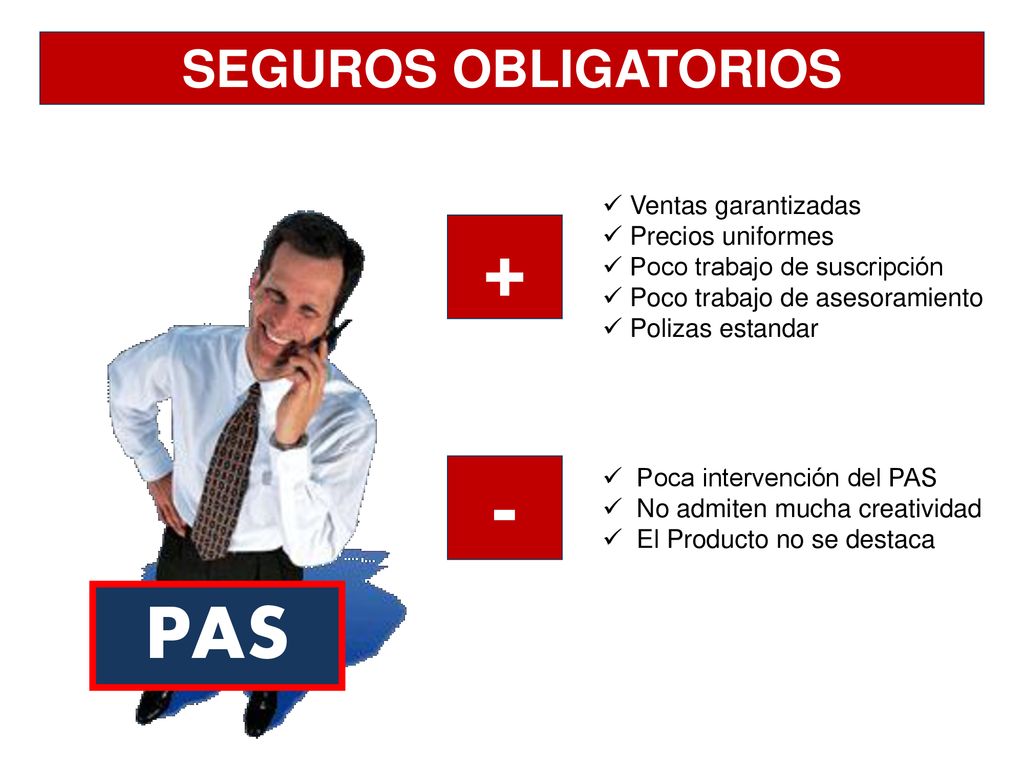 SEGUROS OBLIGATORIOS

+

✓ Ventas garantizadas
✓ Precios uniformes
✓ Poco trabajo de suscripción
✓ Poco trabajo de asesoramiento
✓ Polizas estandar

-

✓ Poca intervención del PAS
✓ No admiten mucha creatividad
✓ El Producto no se destaca

PAS